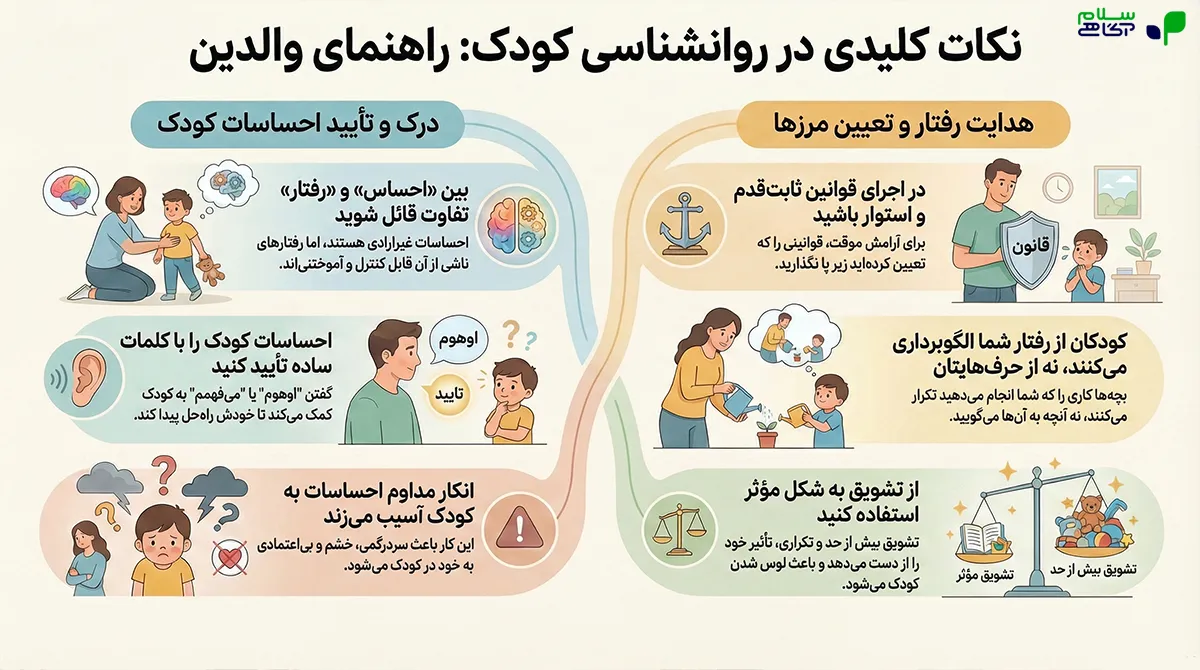 سلام دکتر

نکات کلیدی در روانشناسی کودک: راهنمای والدین

هدایت رفتار و تعیین مرزها

در اجرای قوانین ثابت‌قدم و استوار باشید

برای آرامش موقت، قوانینی را که تعیین کرده‌اید زیر پا نگذارید.

قانون

کودکان از رفتار شما الگوبرداری می‌کنند، نه از حرف‌هایتان

بچه‌ها کاری را که شما انجام می‌دهید تکرار می‌کنند، نه آنچه به آن‌ها می‌گویید.

از تشویق به شکل مؤثر استفاده کنید

تشویق بیش از حد و تکراری، تأثیر خود را از دست می‌دهد و باعث لوس شدن کودک می‌شود.

تشویق مؤثر

تشویق بیش از حد

درک و تأیید احساسات کودک

بین «احساس» و «رفتار» تفاوت قائل شوید

احساسات غیرارادی هستند، اما رفتارهای ناشی از آن قابل کنترل و آموختنی‌اند.

احساسات کودک را با کلمات ساده تأیید کنید

گفتن "اوهوم" یا "می‌فهمم" به کودک کمک می‌کند تا خودش راه‌حل پیدا کند.

اوهوم

تایید

انکار مداوم احساسات به کودک آسیب می‌زند

این کار باعث سردرگمی، خشم و بی‌اعتمادی به خود در کودک می‌شود.